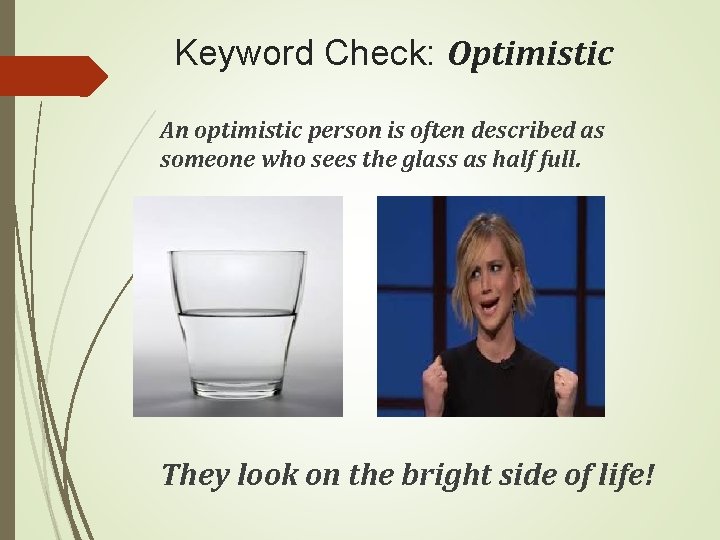 Keyword Check: Optimistic

An optimistic person is often described as someone who sees the glass as half full.

They look on the bright side of life!